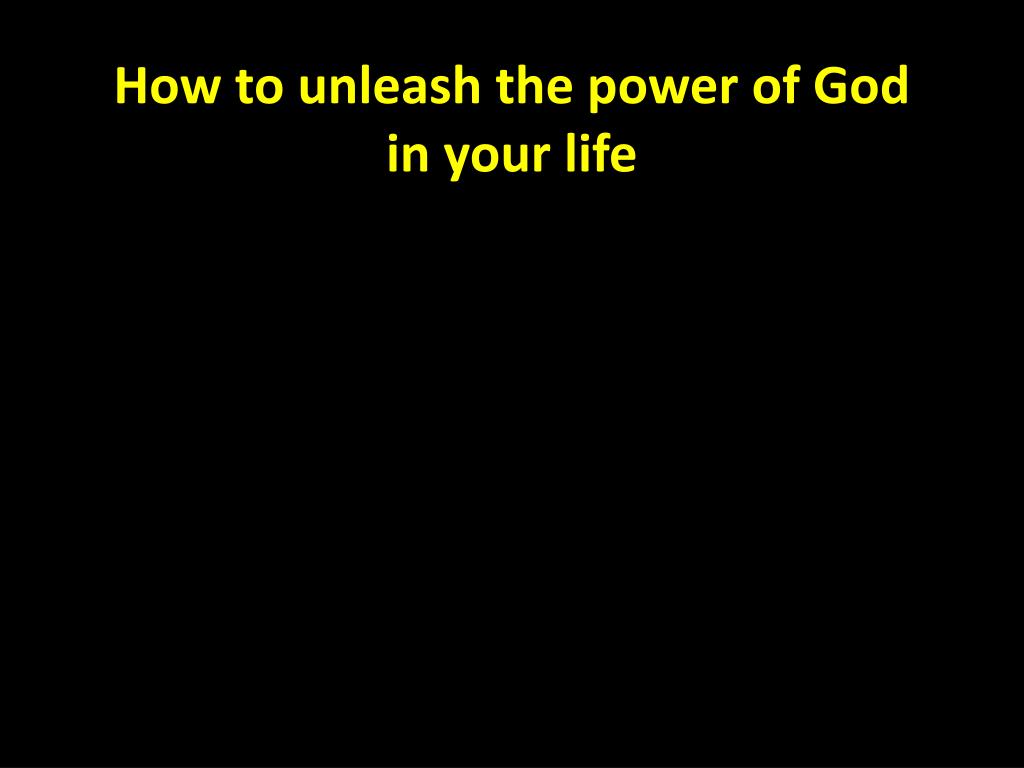 How to unleash the power of God in your life